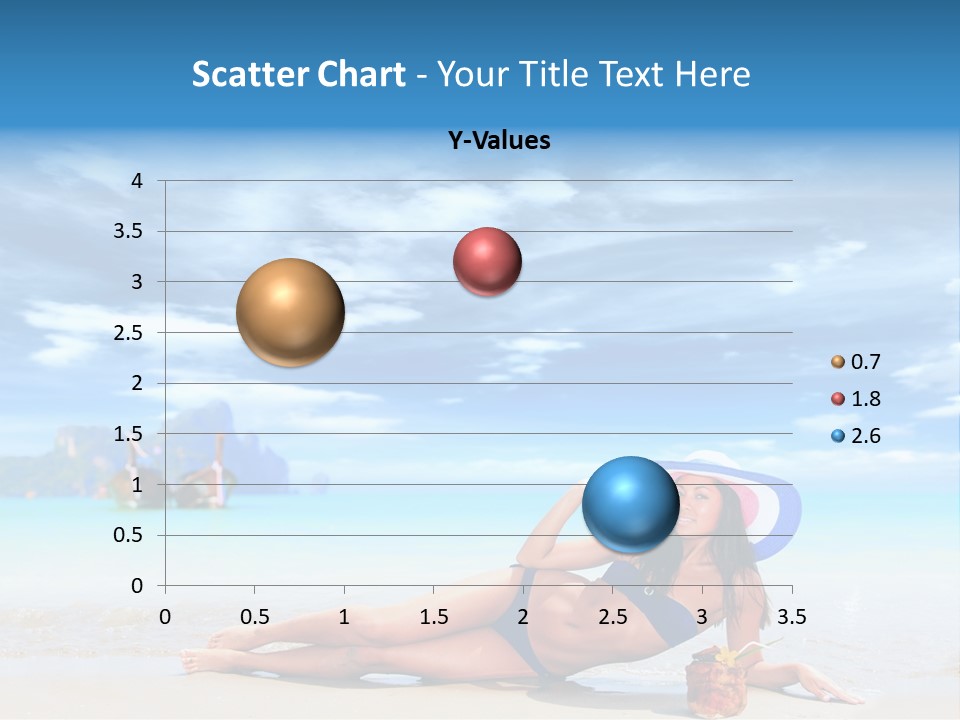 Scatter Chart - Your Title Text Here

Y-Values

4
3.5
3
2.5
2
1.5
1
0.5
0

0 0.5 1 1.5 2 2.5 3 3.5

0.7
1.8
2.6